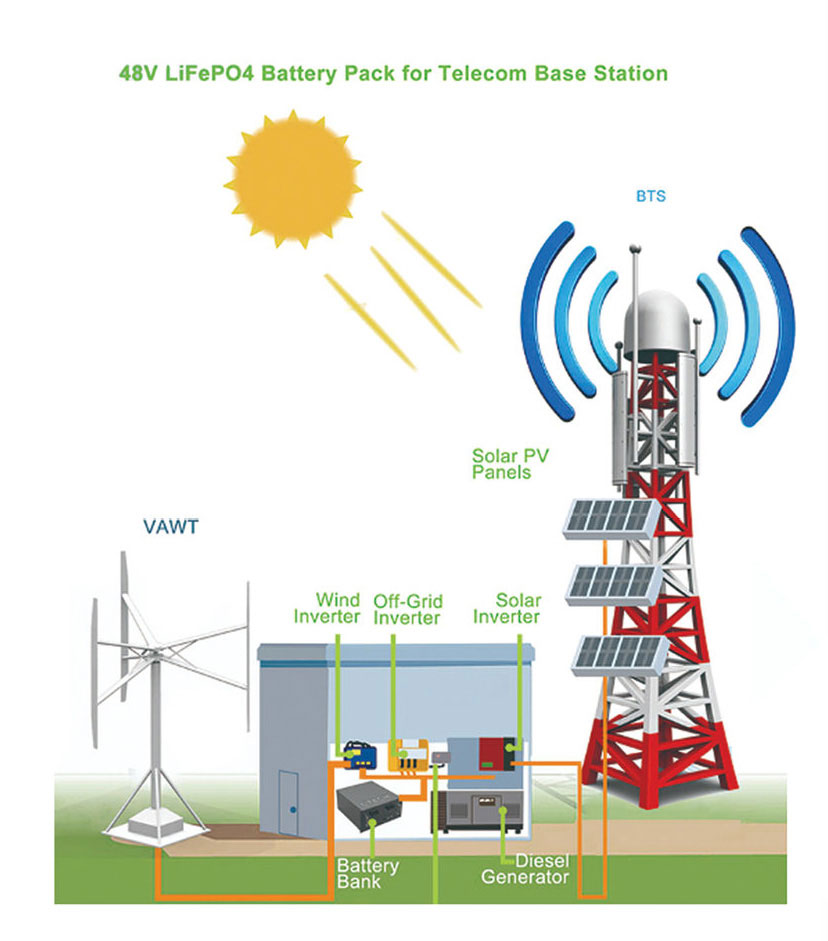 48V LiFePO4 Battery Pack for Telecom Base Station

BTS

Solar PV Panels

VAWT

Wind Inverter

Off-Grid Inverter

Solar Inverter

Battery Bank

Diesel Generator